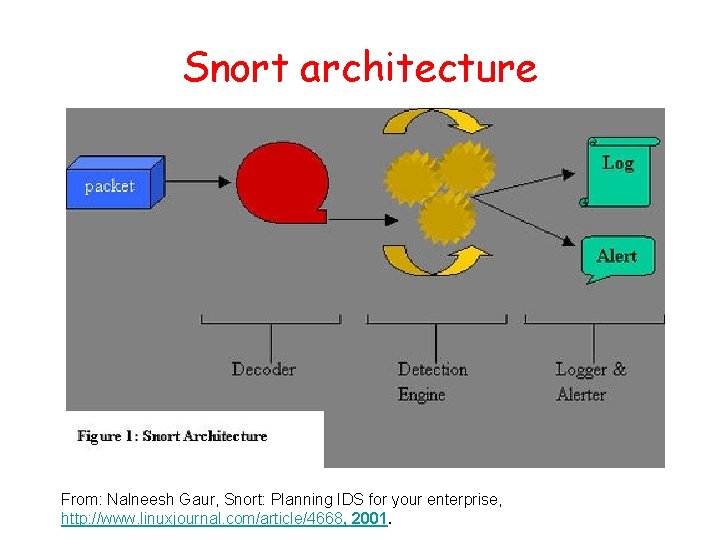 Snort architecture

packet

Log

Alert

Decoder

Detection Engine

Logger & Alerter

Figure 1: Snort Architecture

From: Nalneesh Gaur, Snort: Planning IDS for your enterprise, http://www.linuxjournal.com/article/4668, 2001.